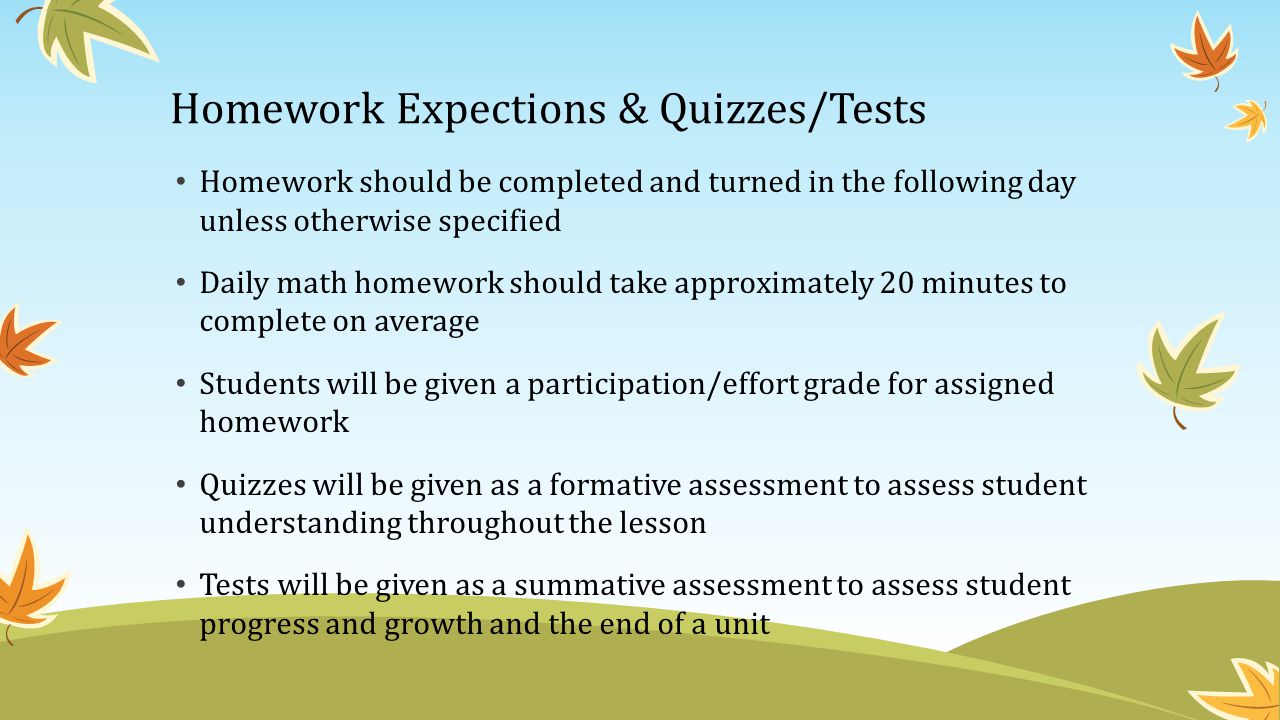 Homework Expections & Quizzes/Tests

• Homework should be completed and turned in the following day unless otherwise specified

• Daily math homework should take approximately 20 minutes to complete on average

• Students will be given a participation/effort grade for assigned homework

• Quizzes will be given as a formative assessment to assess student understanding throughout the lesson

• Tests will be given as a summative assessment to assess student progress and growth and the end of a unit